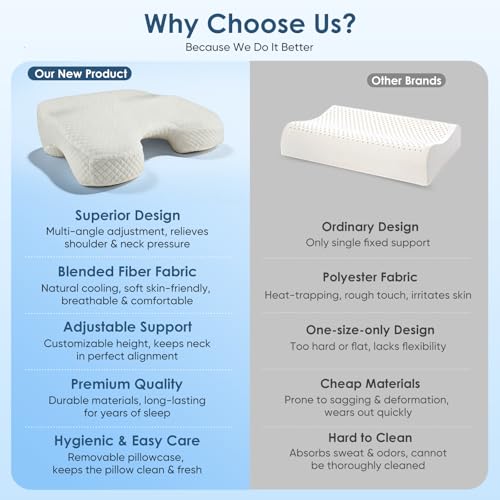 Why Choose Us?
Because We Do It Better

Our New Product

Superior Design
Multi-angle adjustment, relieves shoulder & neck pressure

Blended Fiber Fabric
Natural cooling, soft skin-friendly, breathable & comfortable

Adjustable Support
Customizable height, keeps neck in perfect alignment

Premium Quality
Durable materials, long-lasting for years of sleep

Hygienic & Easy Care
Removable pillowcase, keeps the pillow clean & fresh

Other Brands

Ordinary Design
Only single fixed support

Polyester Fabric
Heat-trapping, rough touch, irritates skin

One-size-only Design
Too hard or flat, lacks flexibility

Cheap Materials
Prone to sagging & deformation, wears out quickly

Hard to Clean
Absorbs sweat & odors, cannot be thoroughly cleaned